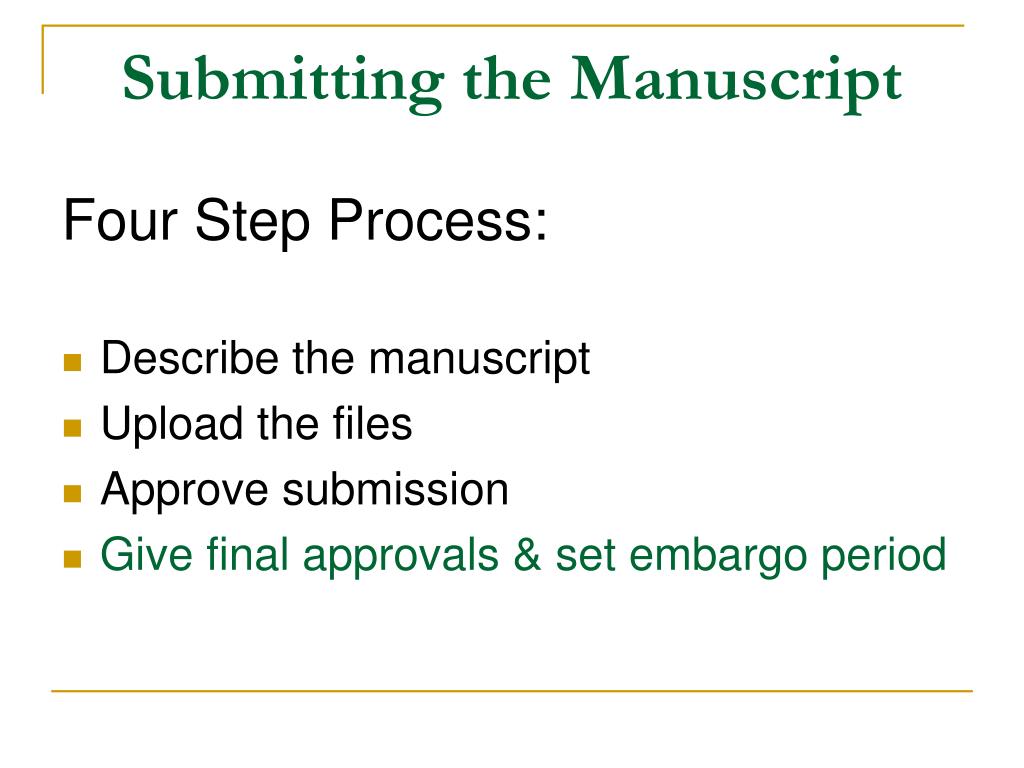 Submitting the Manuscript

Four Step Process:

- Describe the manuscript
- Upload the files
- Approve submission
- Give final approvals & set embargo period